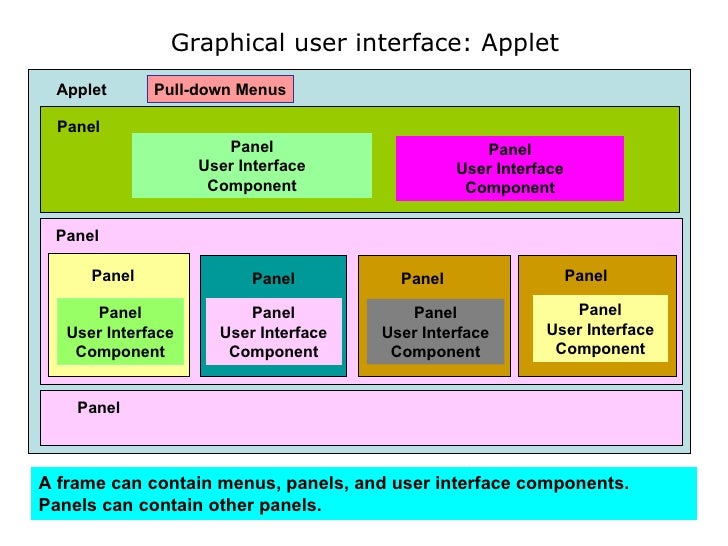 Graphical user interface: Applet

Applet

Pull-down Menus

Panel

Panel
User Interface
Component

Panel
User Interface
Component

Panel

Panel

Panel
User Interface
Component

Panel

Panel
User Interface
Component

Panel

Panel
User Interface
Component

Panel

Panel
User Interface
Component

Panel

A frame can contain menus, panels, and user interface components. Panels can contain other panels.